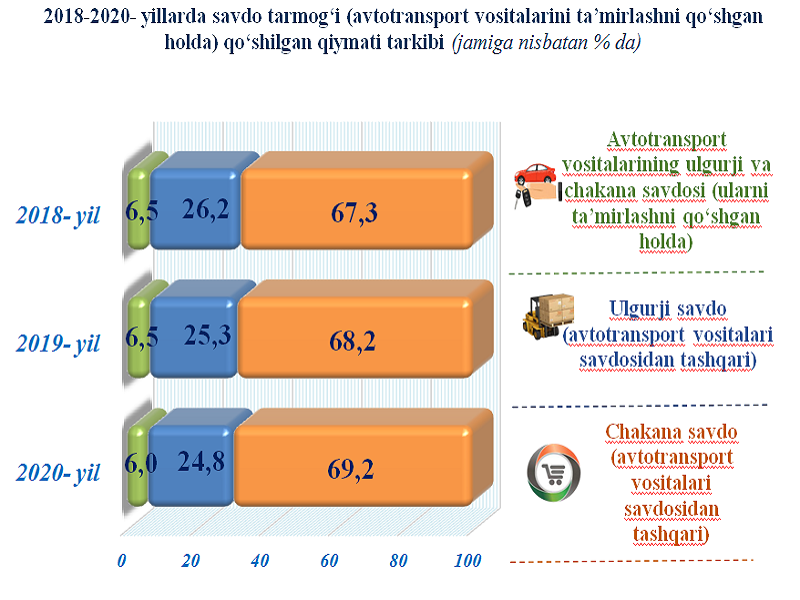 2018-2020- yillarda savdo tarmog‘i (avtotransport vositalarini ta’mirlashni qo‘shgan holda) qo‘shilgan qiymati tarkibi (jamiga nisbatan % da)

2018- yil
6,5
26,2
67,3

2019- yil
6,5
25,3
68,2

2020- yil
6,0
24,8
69,2

0 20 40 60 80 100

Avtotransport vositalarining ulgurji va chakana savdosi (ularni ta’mirlashni qo‘shgan holda)

Ulgurji savdo (avtotransport vositalari savdosidan tashqari)

Chakana savdo (avtotransport vositalari savdosidan tashqari)